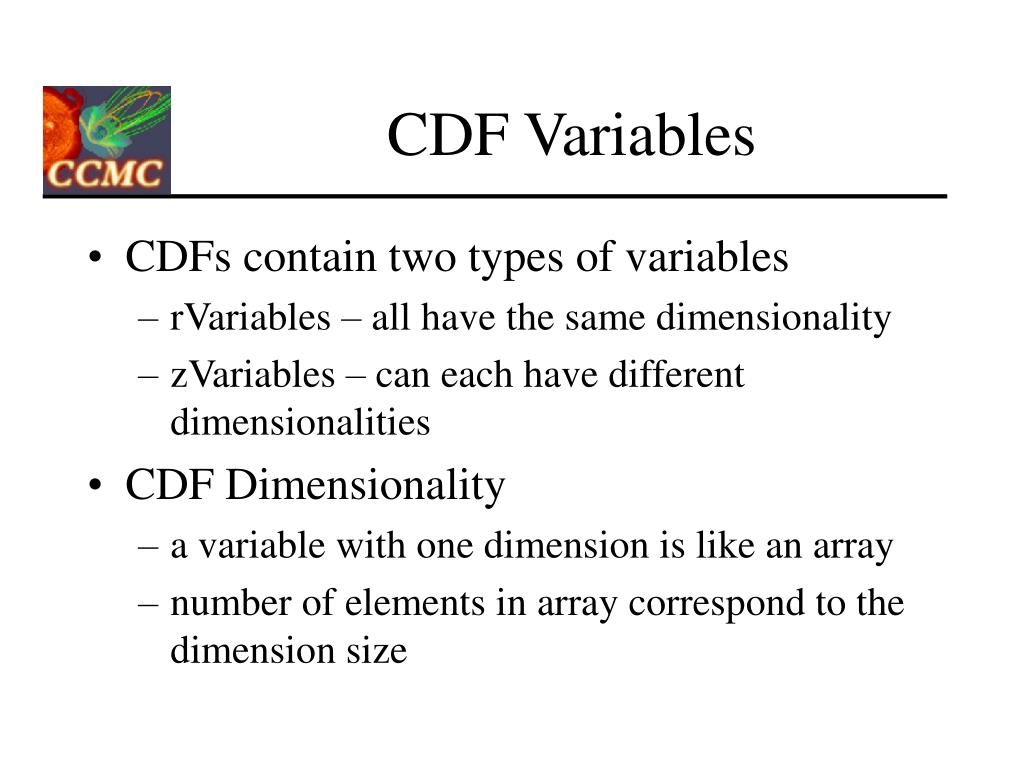 CCMC

CDF Variables

• CDFs contain two types of variables
– rVariables – all have the same dimensionality
– zVariables – can each have different dimensionalities
• CDF Dimensionality
– a variable with one dimension is like an array
– number of elements in array correspond to the dimension size